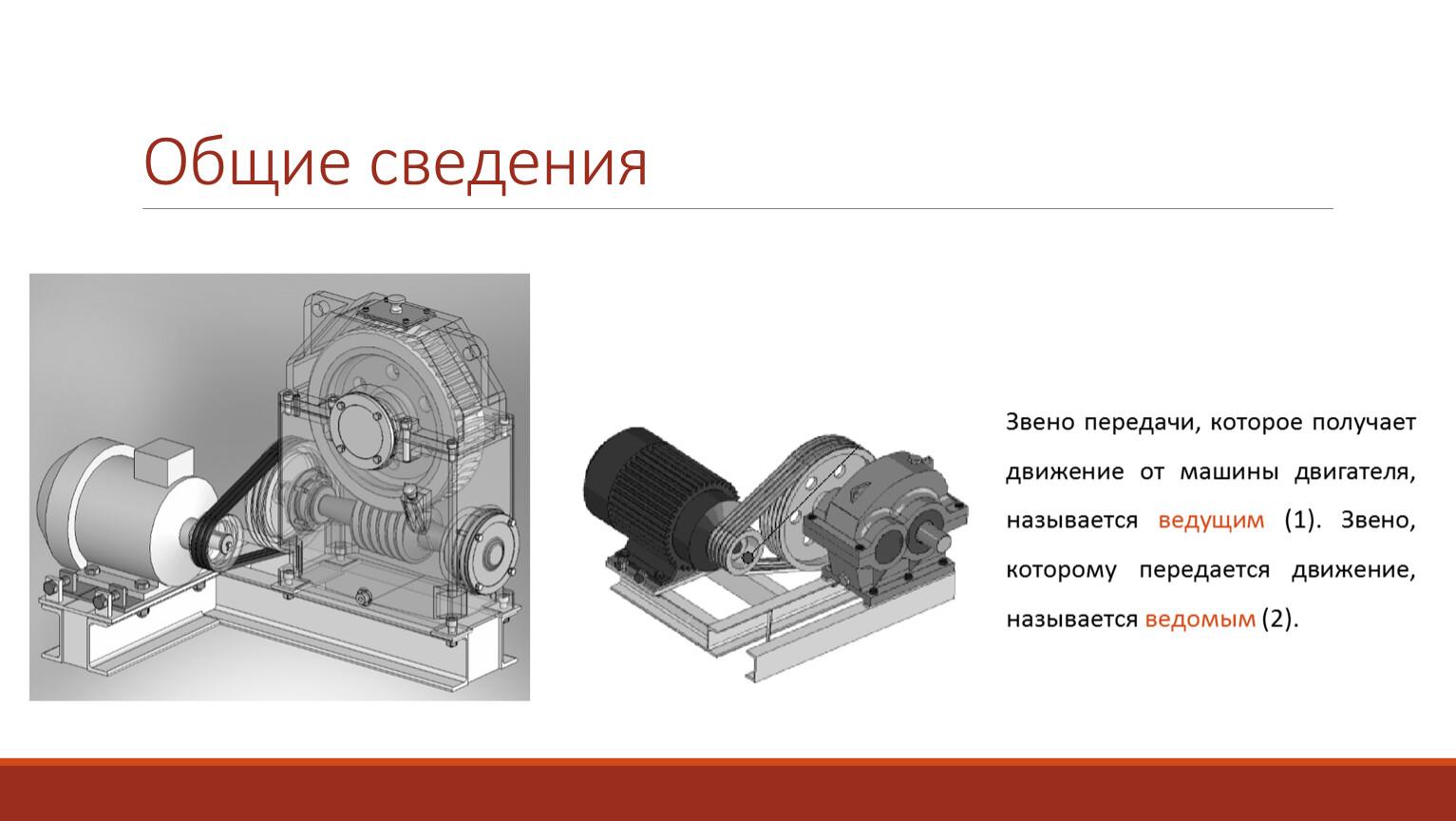 Общие сведения

Звено передачи, которое получает движение от машины двигателя, называется ведущим (1). Звено, которому передается движение, называется ведомым (2).